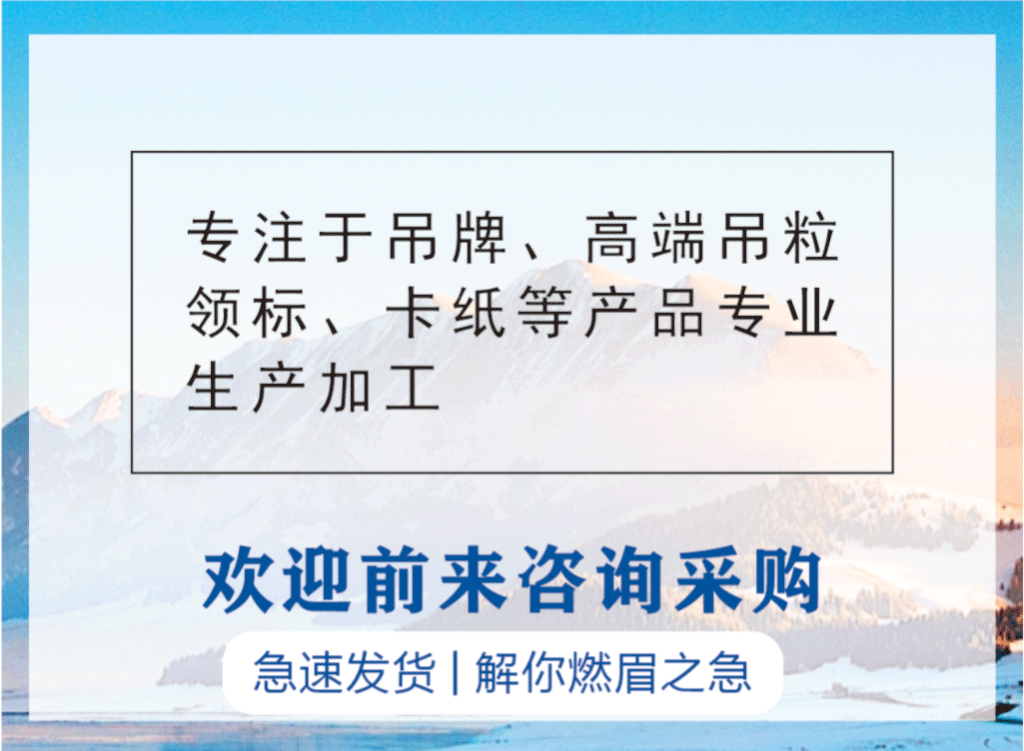 专注于吊牌、高端吊粒领标、卡纸等产品专业生产加工

欢迎前来咨询采购

急速发货 | 解你燃眉之急